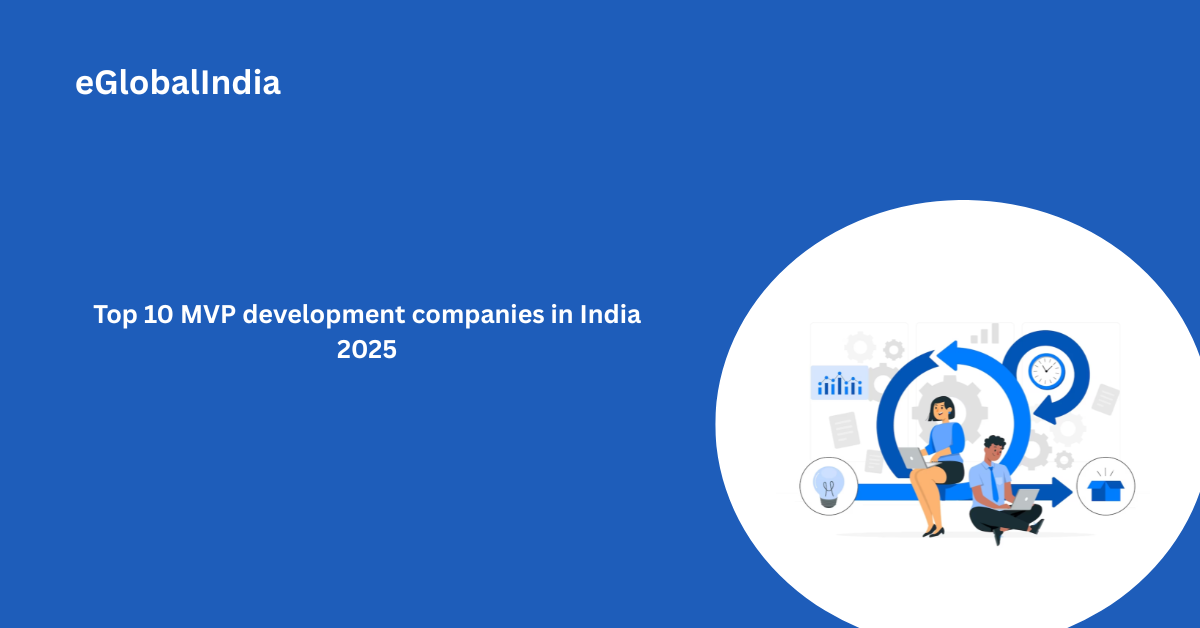 eGlobalIndia

Top 10 MVP development companies in India 2025